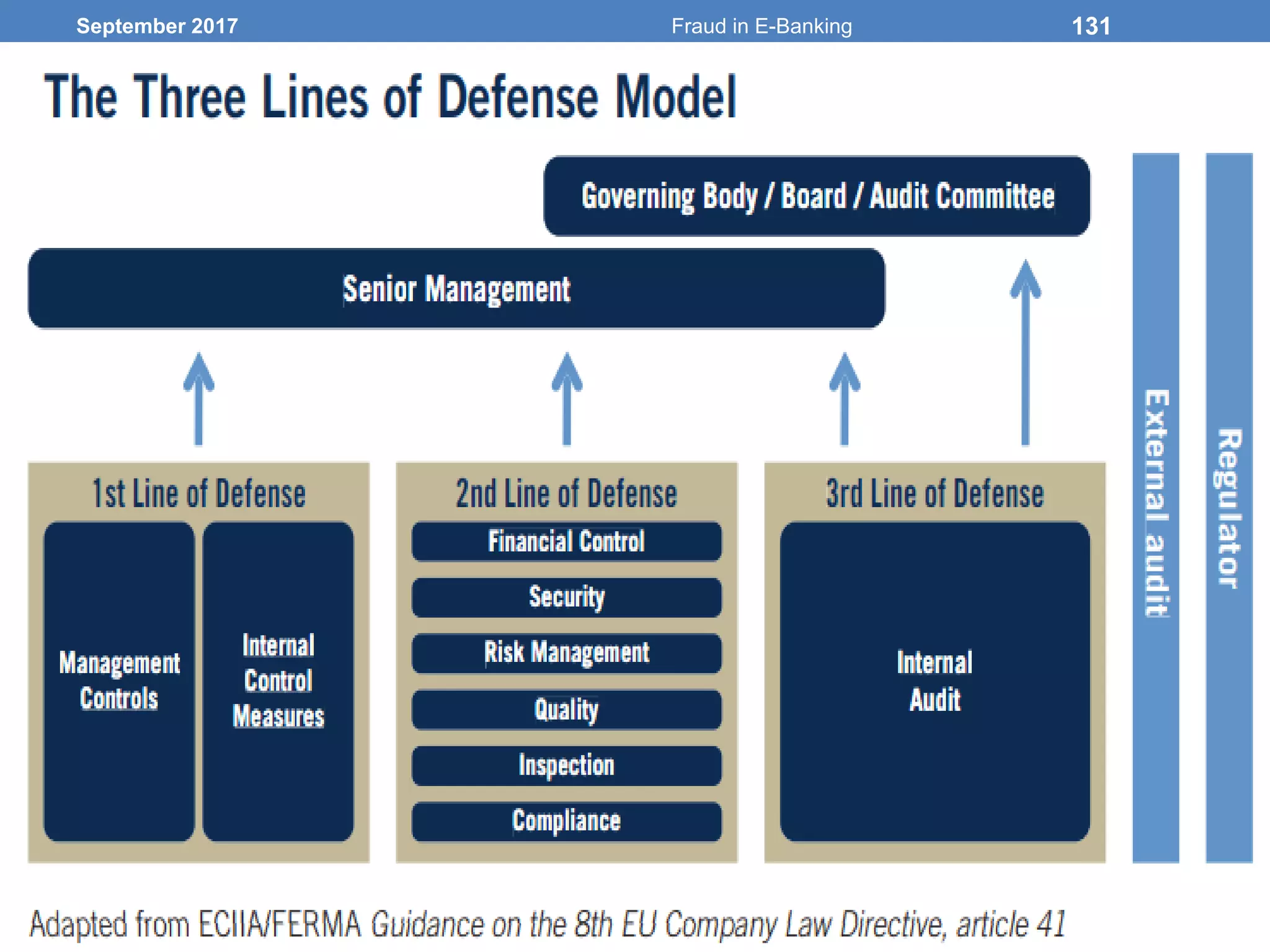 September 2017 Fraud in E-Banking 131

The Three Lines of Defense Model

Governing Body / Board / Audit Committee

Senior Management

1st Line of Defense

Management Controls

Internal Control Measures

2nd Line of Defense

Financial Control

Security

Risk Management

Quality

Inspection

Compliance

3rd Line of Defense

Internal Audit

External audit

Regulator

Adapted from ECIIA/FERMA Guidance on the 8th EU Company Law Directive, article 41